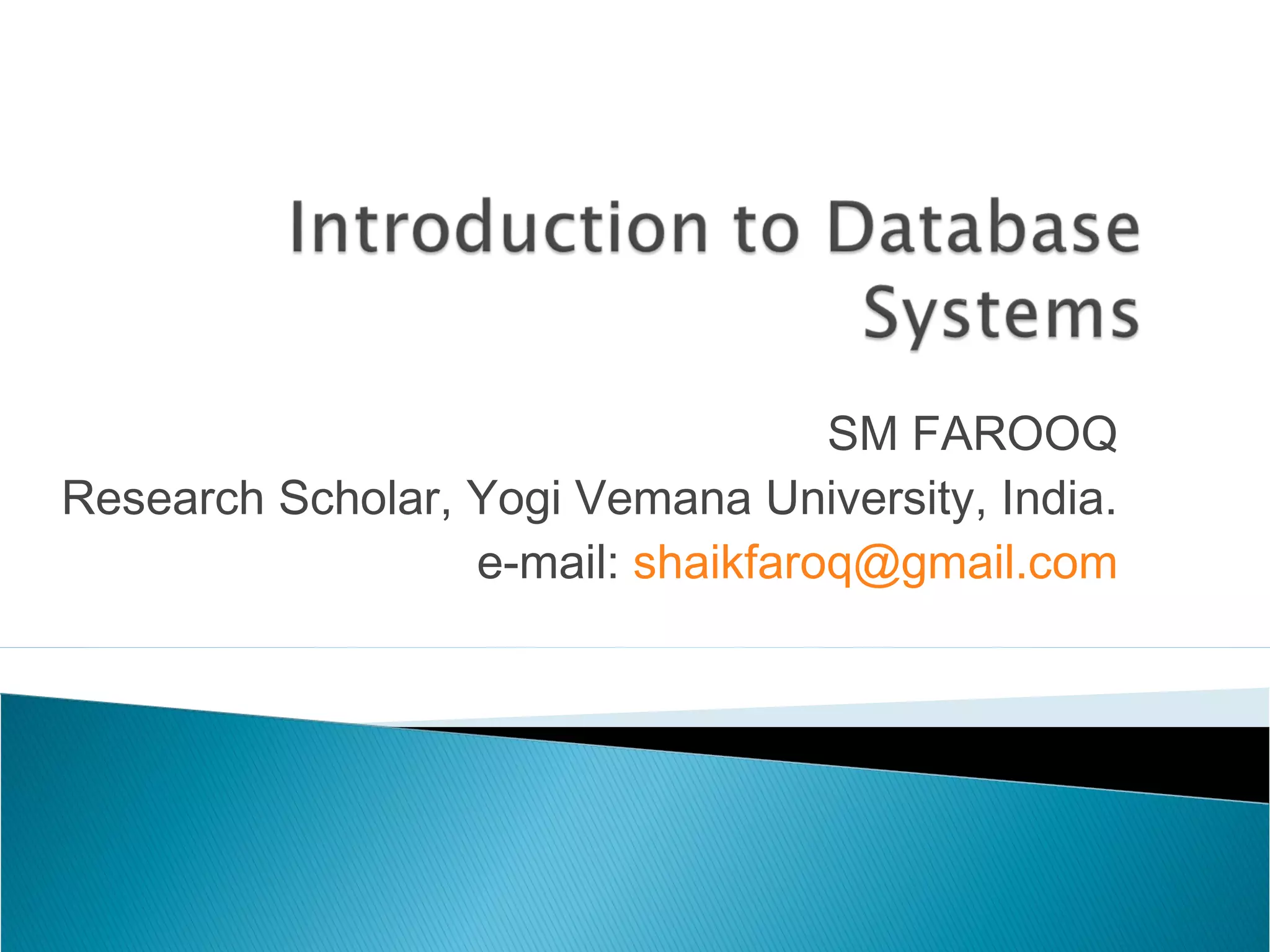 Introduction to Database Systems

SM FAROOQ
Research Scholar, Yogi Vemana University, India.
e-mail: shaikfaroq@gmail.com